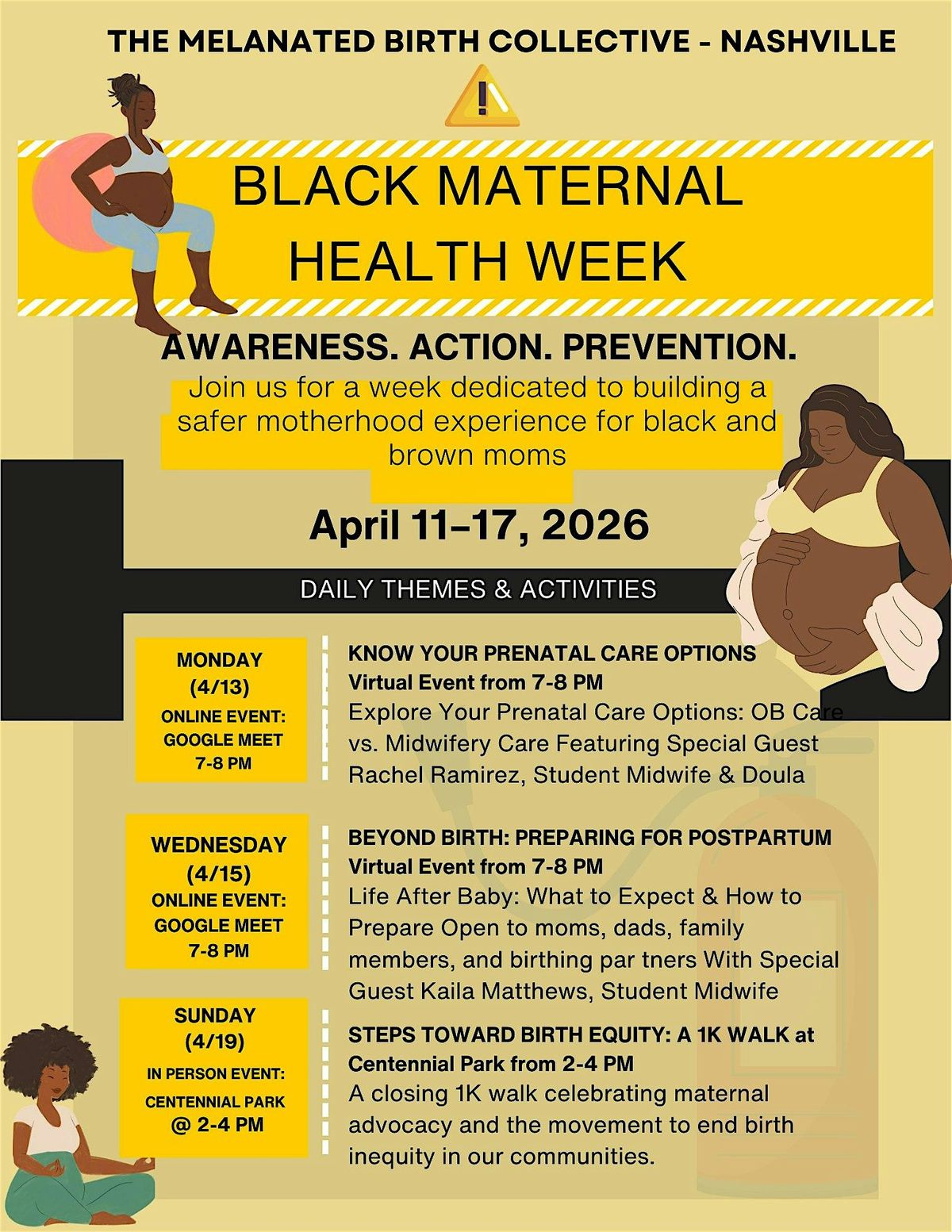 THE MELANATED BIRTH COLLECTIVE - NASHVILLE

BLACK MATERNAL HEALTH WEEK

AWARENESS. ACTION. PREVENTION.

Join us for a week dedicated to building a safer motherhood experience for black and brown moms

April 11–17, 2026

DAILY THEMES & ACTIVITIES

MONDAY (4/13) ONLINE EVENT: GOOGLE MEET 7-8 PM

KNOW YOUR PRENATAL CARE OPTIONS
Virtual Event from 7-8 PM
Explore Your Prenatal Care Options: OB Care vs. Midwifery Care Featuring Special Guest Rachel Ramirez, Student Midwife & Doula

WEDNESDAY (4/15) ONLINE EVENT: GOOGLE MEET 7-8 PM

BEYOND BIRTH: PREPARING FOR POSTPARTUM
Virtual Event from 7-8 PM
Life After Baby: What to Expect & How to Prepare Open to moms, dads, family members, and birthing par tners With Special Guest Kaila Matthews, Student Midwife

SUNDAY (4/19) IN PERSON EVENT: CENTENNIAL PARK @ 2-4 PM

STEPS TOWARD BIRTH EQUITY: A 1K WALK at Centennial Park from 2-4 PM
A closing 1K walk celebrating maternal advocacy and the movement to end birth inequity in our communities.